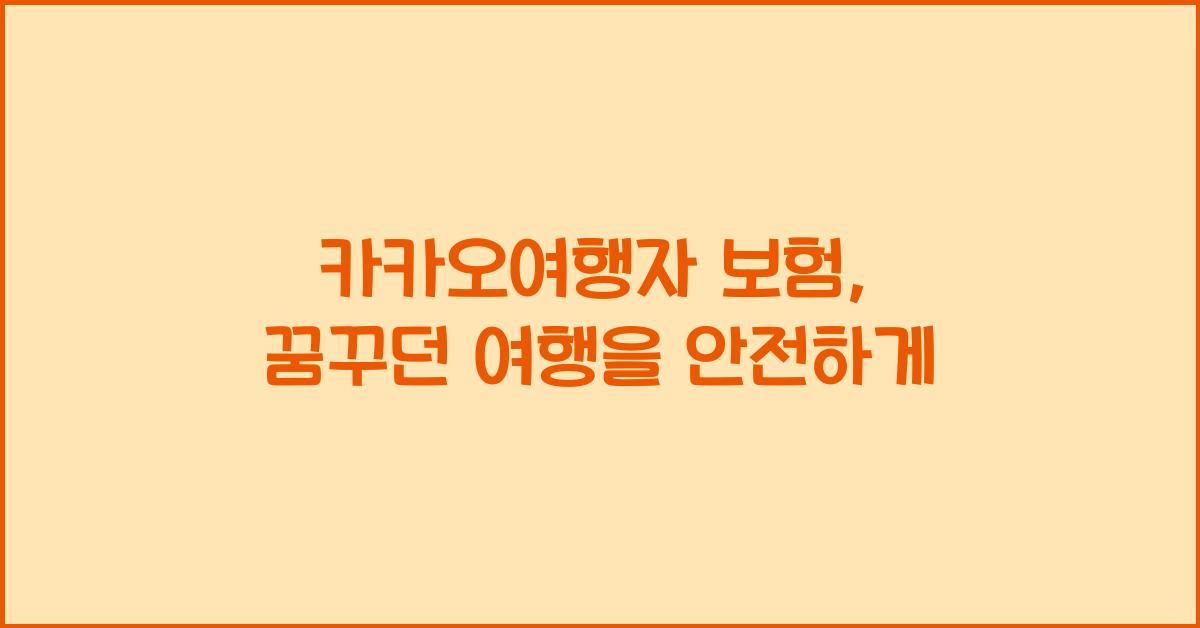 카카오여행자 보험,
꿈꾸던 여행을 안전하게